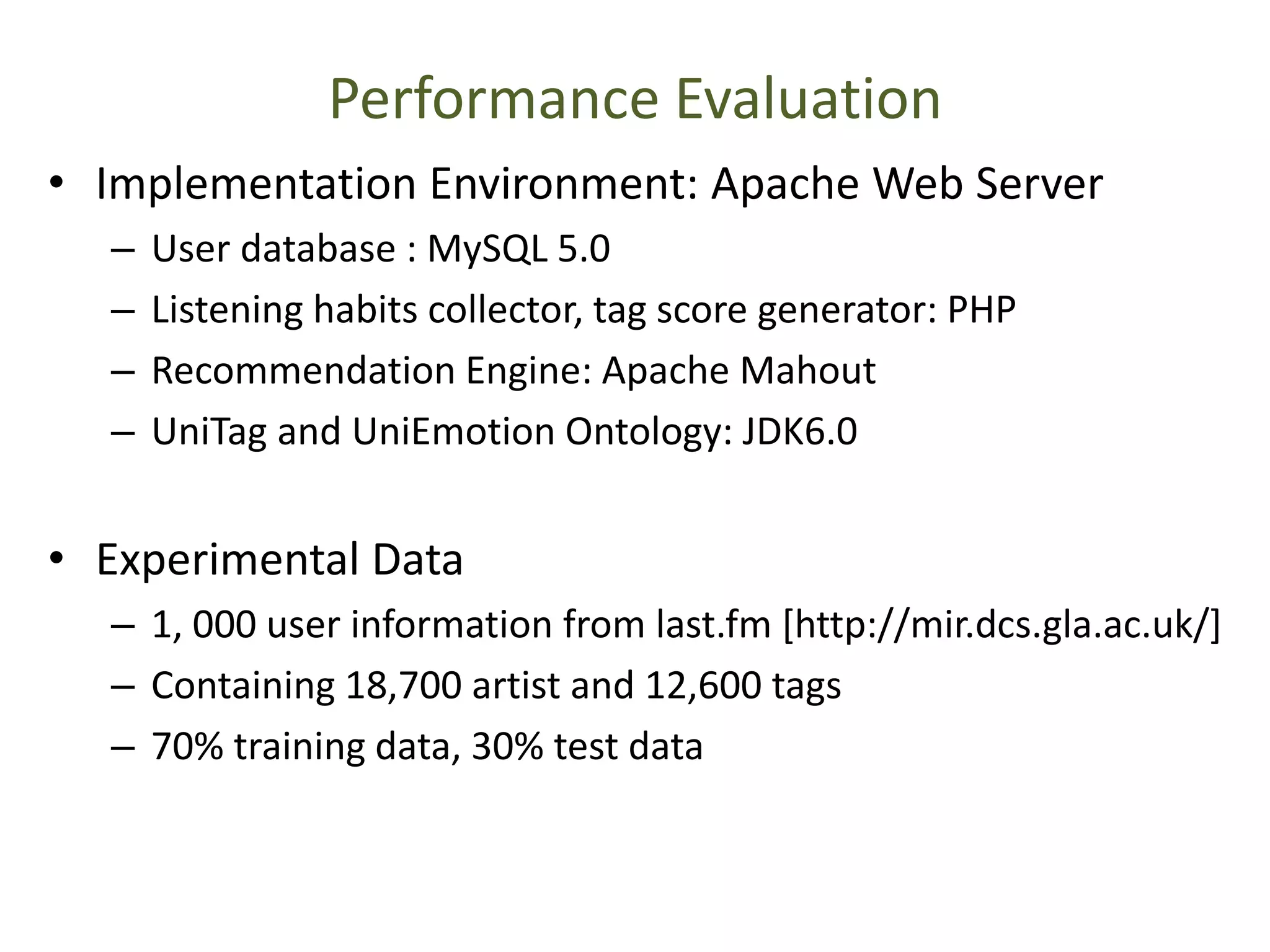 Performance Evaluation

• Implementation Environment: Apache Web Server
 – User database : MySQL 5.0
 – Listening habits collector, tag score generator: PHP
 – Recommendation Engine: Apache Mahout
 – UniTag and UniEmotion Ontology: JDK6.0

• Experimental Data
 – 1, 000 user information from last.fm [http://mir.dcs.gla.ac.uk/]
 – Containing 18,700 artist and 12,600 tags
 – 70% training data, 30% test data